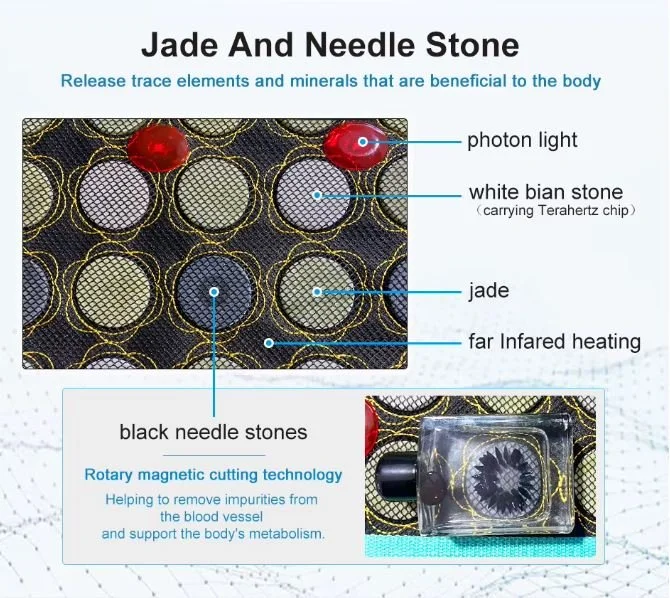 Jade And Needle Stone

Release trace elements and minerals that are beneficial to the body

photon light

white bian stone
（carrying Terahertz chip）

jade

far Infared heating

black needle stones

Rotary magnetic cutting technology

Helping to remove impurities from the blood vessel and support the body's metabolism.